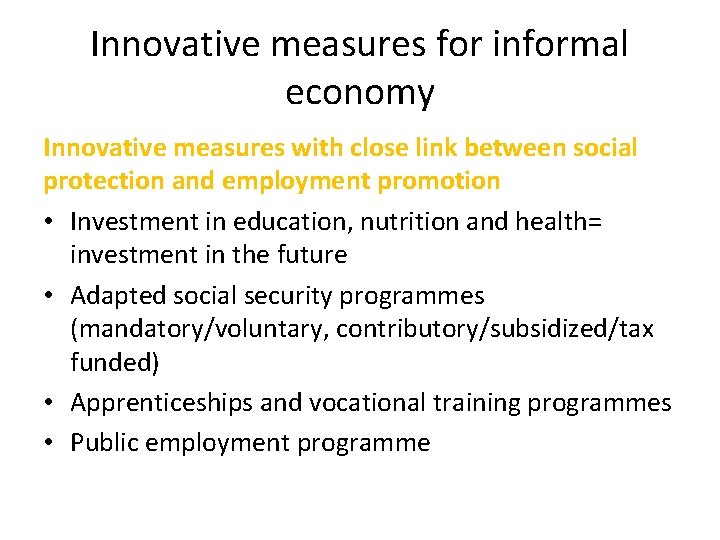 Innovative measures for informal economy

Innovative measures with close link between social protection and employment promotion

• Investment in education, nutrition and health= investment in the future
• Adapted social security programmes (mandatory/voluntary, contributory/subsidized/tax funded)
• Apprenticeships and vocational training programmes
• Public employment programme